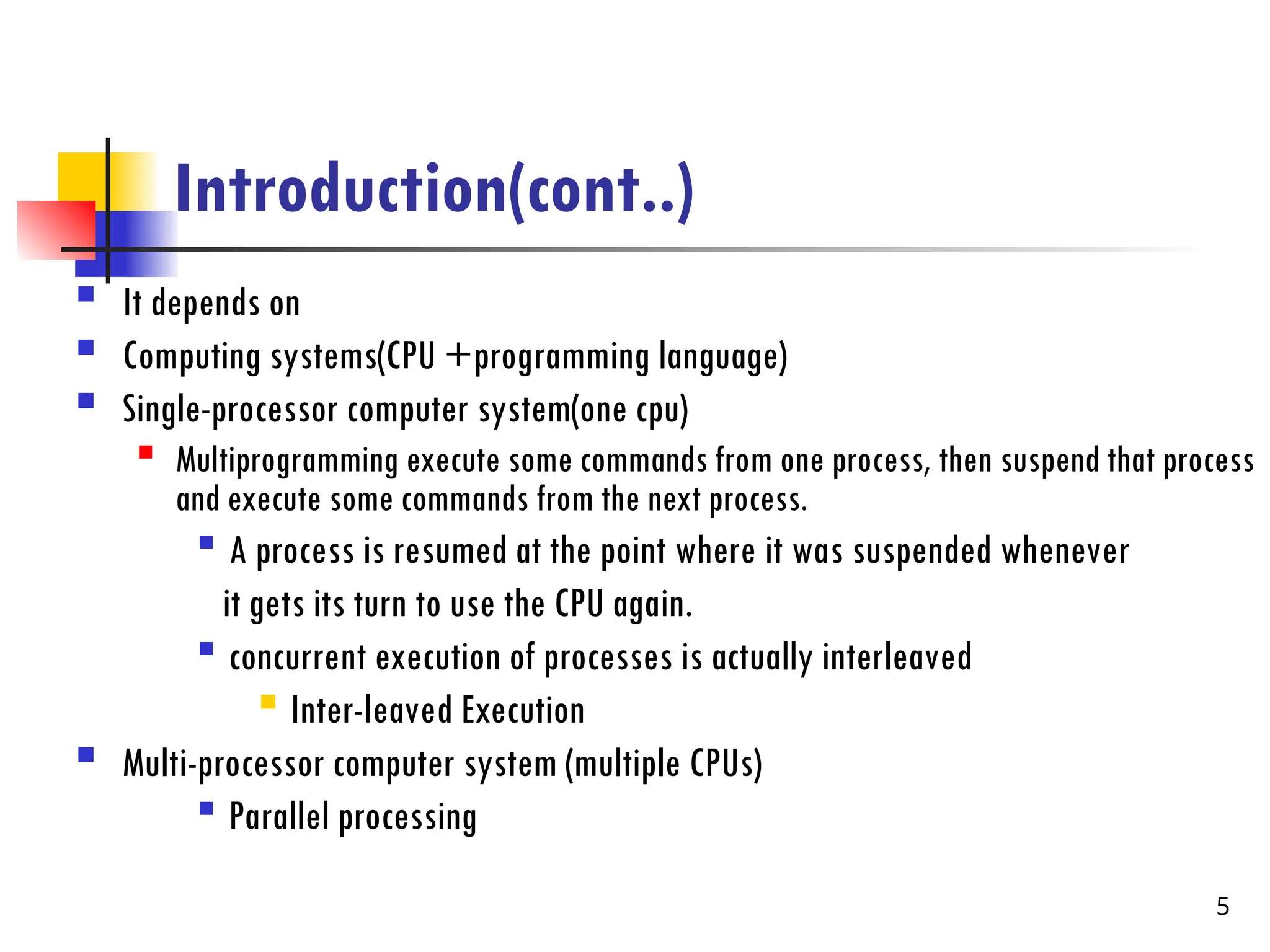 Introduction(cont..)

It depends on

Computing systems(CPU +programming language)

Single-processor computer system(one cpu)

Multiprogramming execute some commands from one process, then suspend that process and execute some commands from the next process.

A process is resumed at the point where it was suspended whenever it gets its turn to use the CPU again.

concurrent execution of processes is actually interleaved

Inter-leaved Execution

Multi-processor computer system (multiple CPUs)

Parallel processing

5